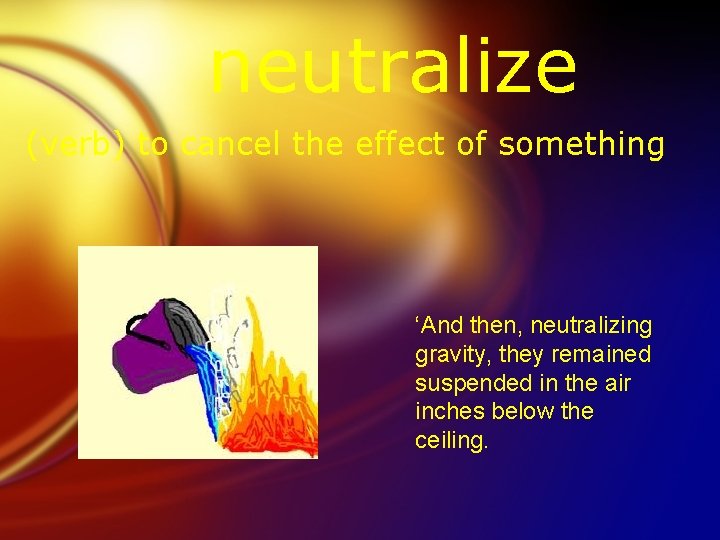 neutralize

(verb) to cancel the effect of something

‘And then, neutralizing gravity, they remained suspended in the air inches below the ceiling.